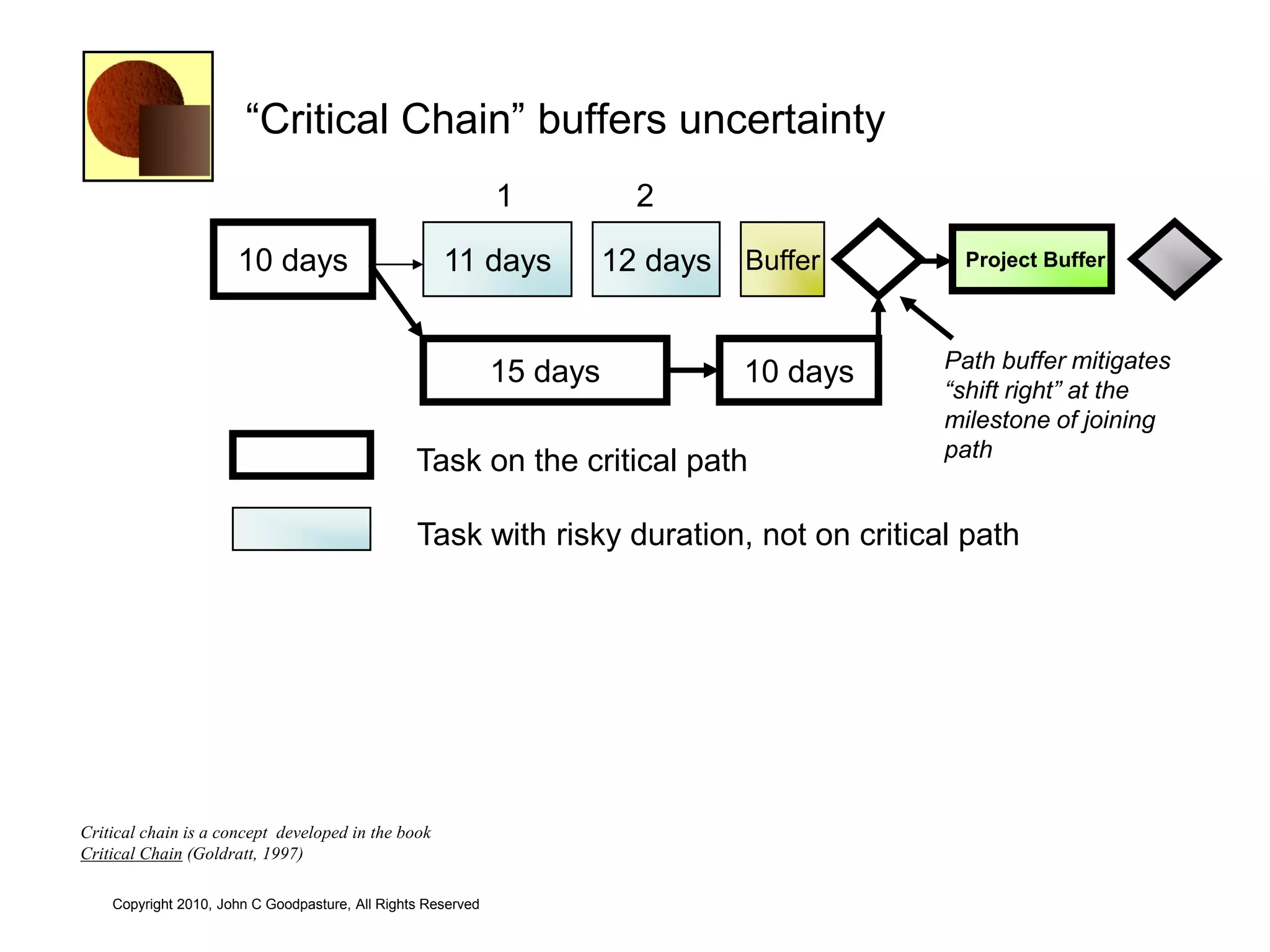 “Critical Chain” buffers uncertainty

1

2

10 days

11 days

12 days

Buffer

Project Buffer

15 days

10 days

Path buffer mitigates “shift right” at the milestone of joining path

Task on the critical path

Task with risky duration, not on critical path

Critical chain is a concept developed in the book Critical Chain (Goldratt, 1997)

Copyright 2010, John C Goodpasture, All Rights Reserved